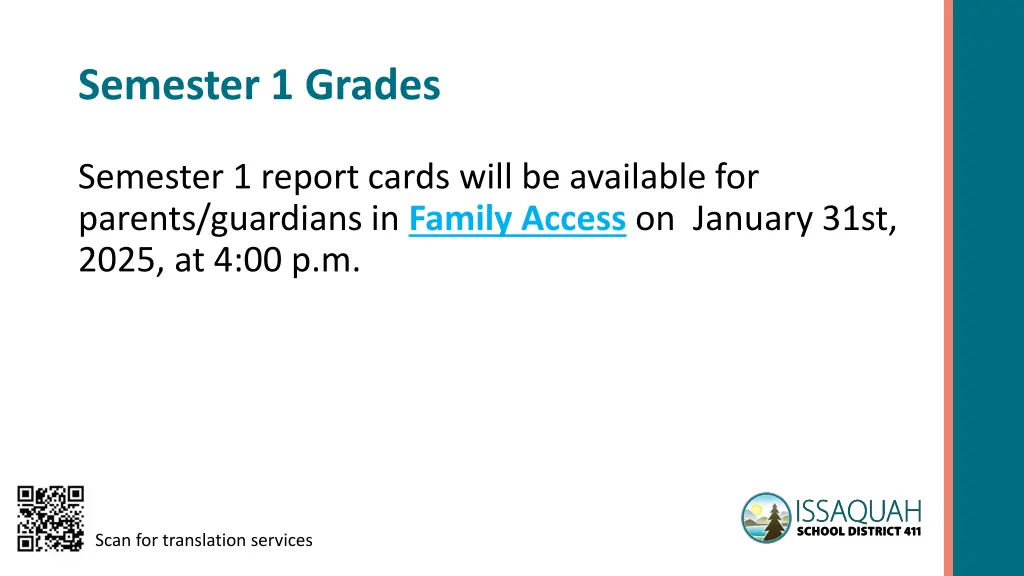 Semester 1 Grades

Semester 1 report cards will be available for parents/guardians in Family Access on January 31st, 2025, at 4:00 p.m.

Scan for translation services

ISSAQUAH
SCHOOL DISTRICT 411